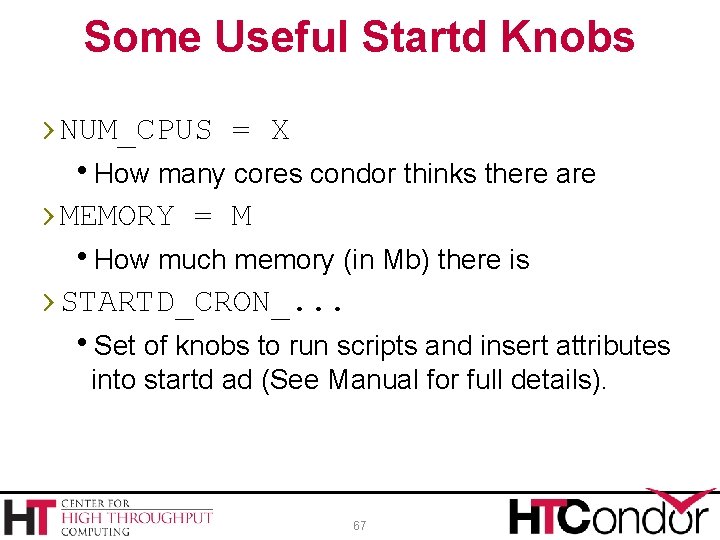 Some Useful Startd Knobs

› NUM_CPUS = X

• How many cores condor thinks there are

› MEMORY = M

• How much memory (in Mb) there is

› STARTD_CRON_...

• Set of knobs to run scripts and insert attributes into startd ad (See Manual for full details).

HT CENTER FOR HIGH THROUGHPUT COMPUTING

67

HTCondor